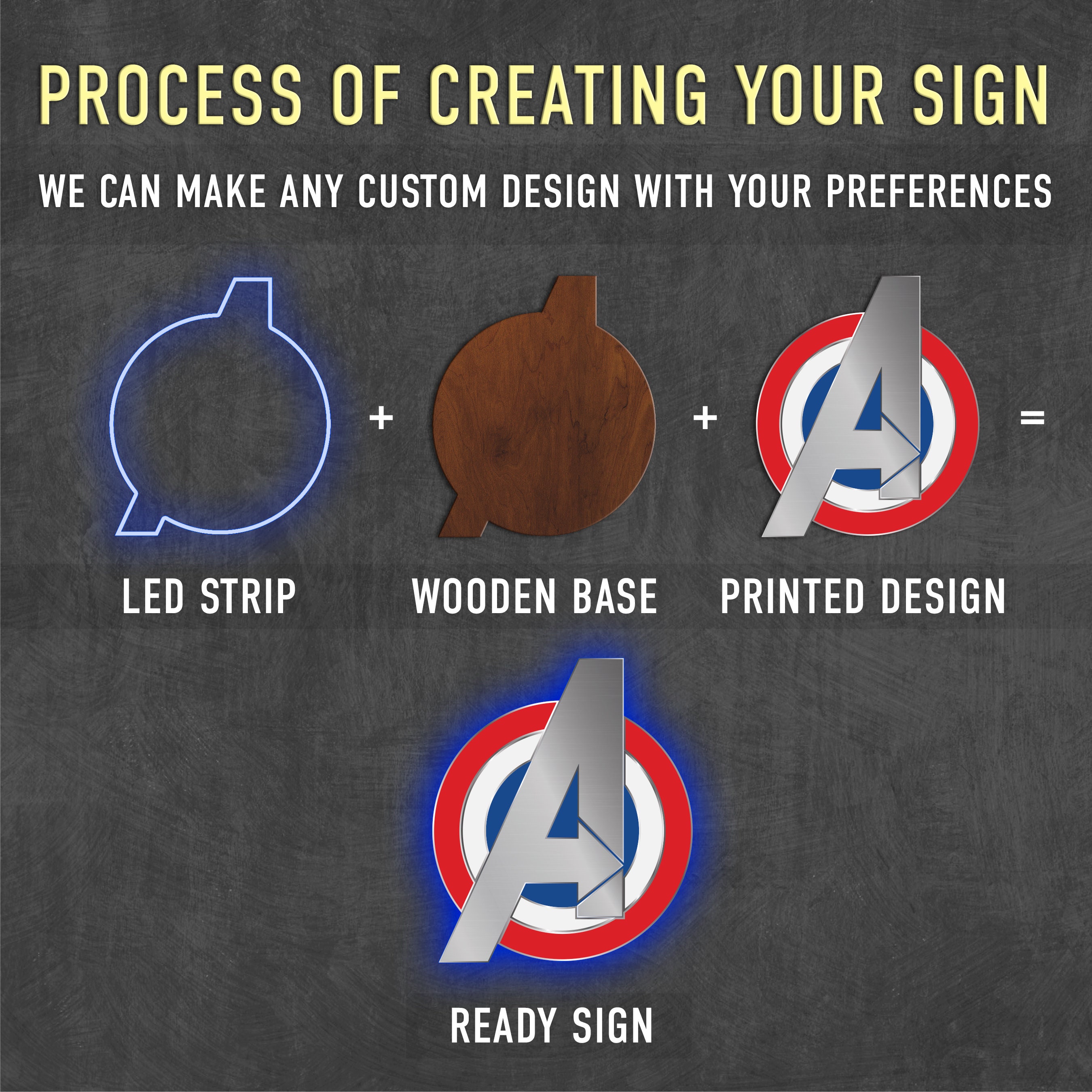 PROCESS OF CREATING YOUR SIGN

WE CAN MAKE ANY CUSTOM DESIGN WITH YOUR PREFERENCES

+ + =

LED STRIP

WOODEN BASE

PRINTED DESIGN

READY SIGN